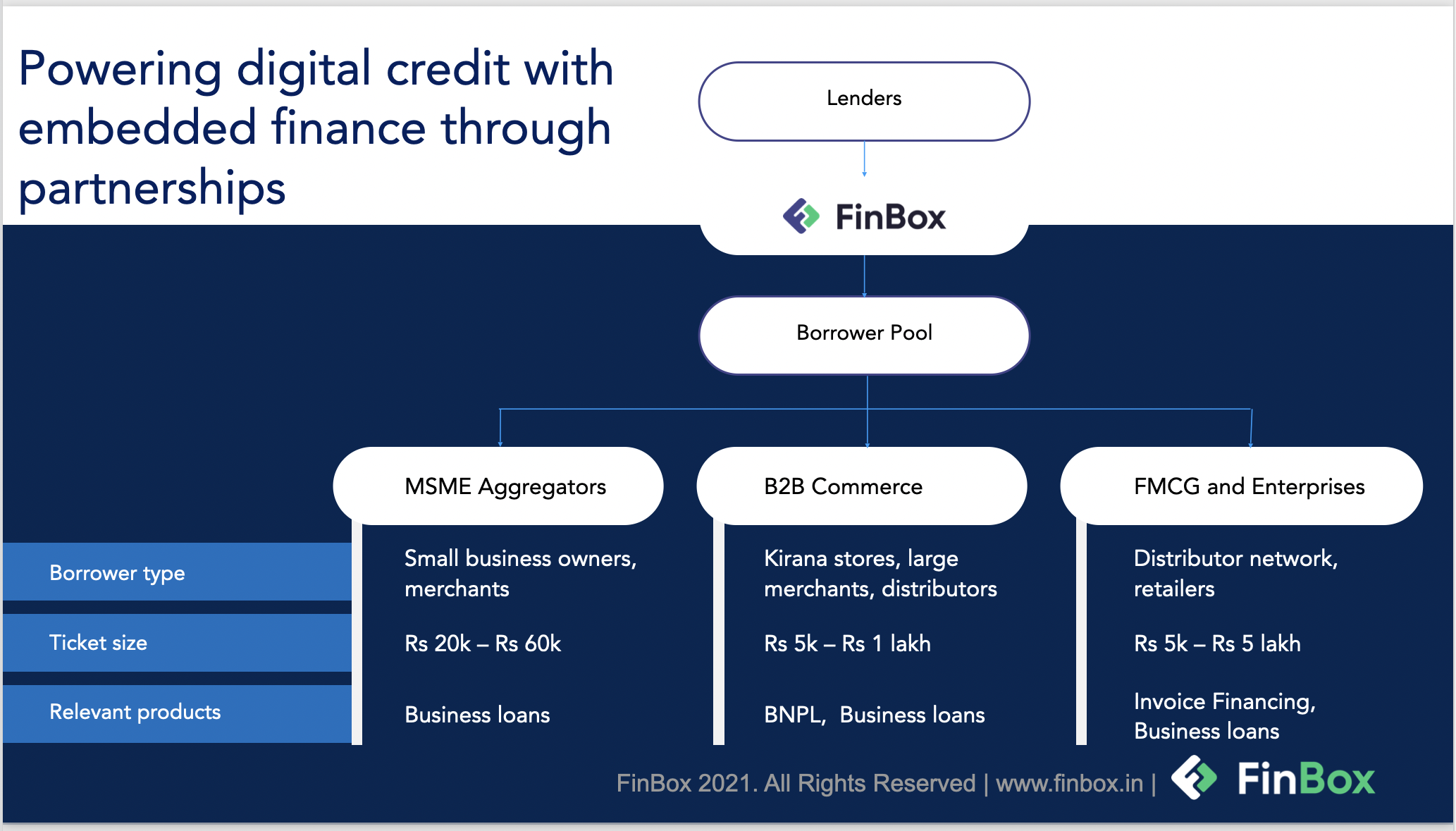 Powering digital credit with embedded finance through partnerships

Lenders

FinBox

Borrower Pool

| | MSME Aggregators | B2B Commerce | FMCG and Enterprises |
|---|---|---|---|
| Borrower type | Small business owners, merchants | Kirana stores, large merchants, distributors | Distributor network, retailers |
| Ticket size | Rs 20k – Rs 60k | Rs 5k – Rs 1 lakh | Rs 5k – Rs 5 lakh |
| Relevant products | Business loans | BNPL, Business loans | Invoice Financing, Business loans |

FinBox 2021. All Rights Reserved | www.finbox.in | FinBox